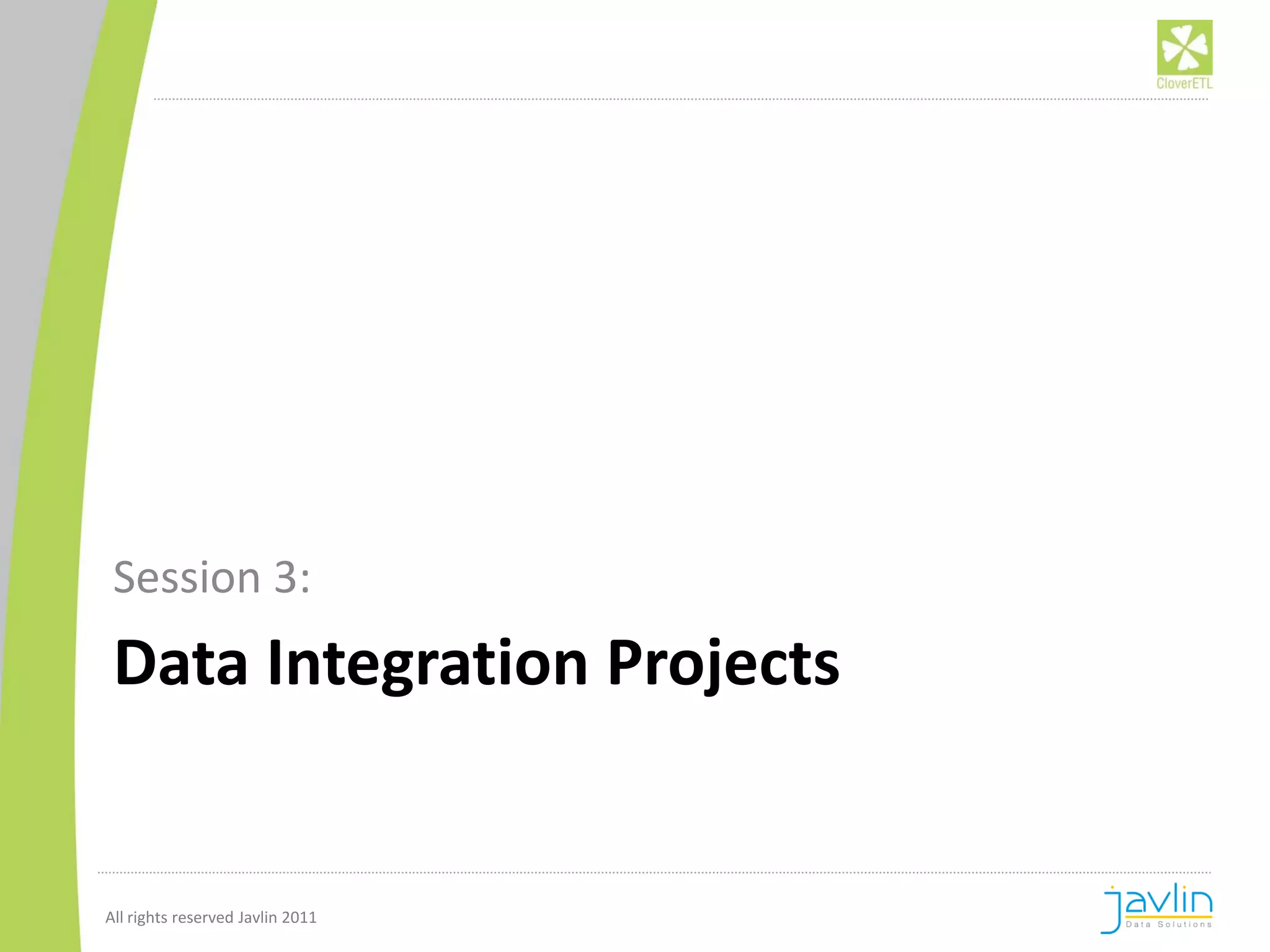 CloverETL

Session 3:

Data Integration Projects

All rights reserved Javlin 2011

javlin
Data Solutions